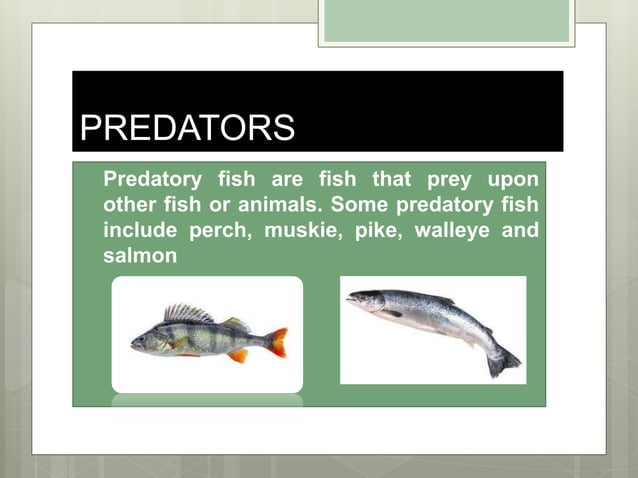 PREDATORS

Predatory fish are fish that prey upon other fish or animals. Some predatory fish include perch, muskie, pike, walleye and salmon